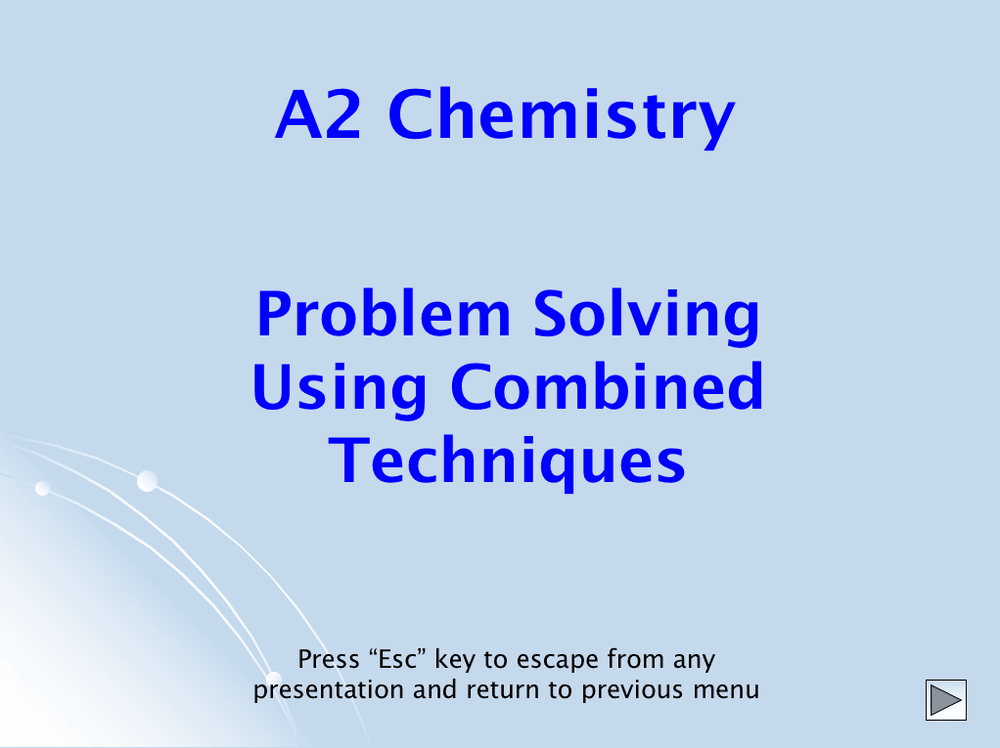 A2 Chemistry

Problem Solving Using Combined Techniques

Press “Esc” key to escape from any presentation and return to previous menu